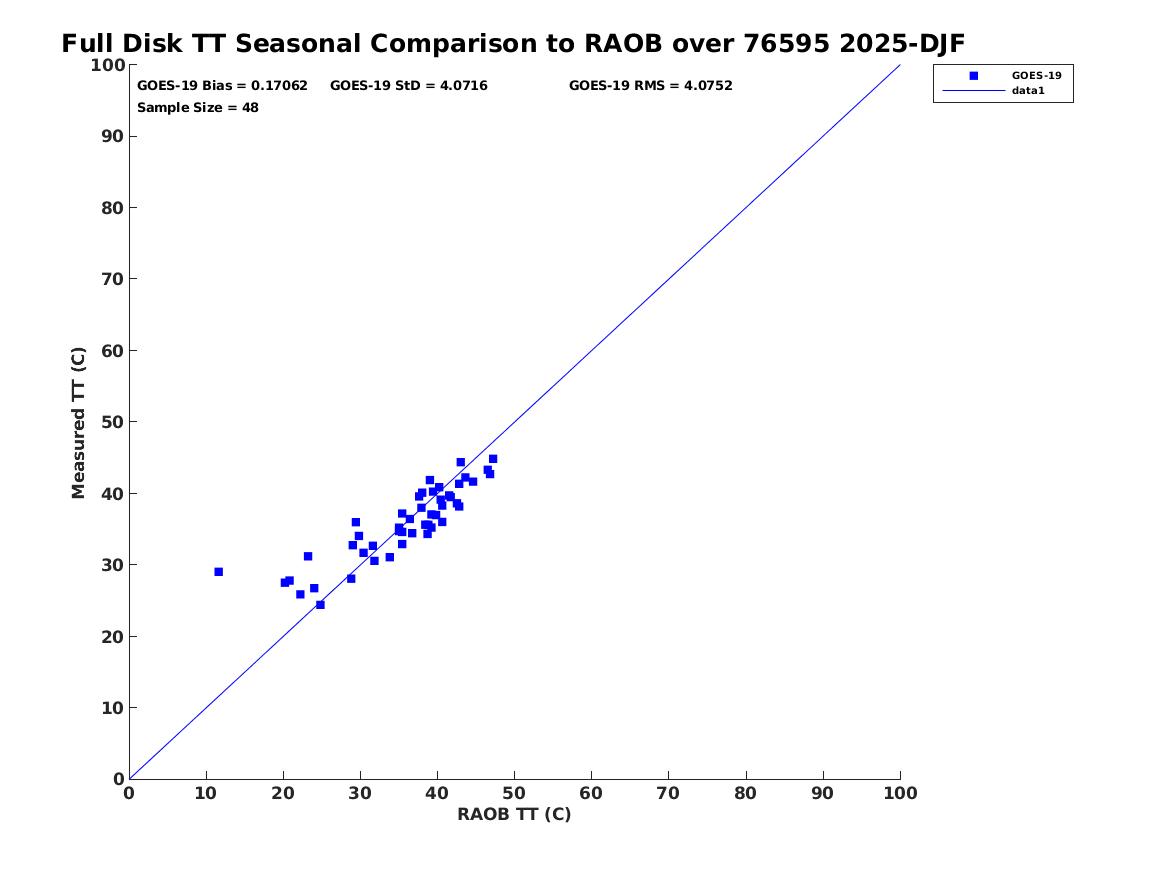 Full Disk TT Seasonal Comparison to RAOB over 76595 2025-DJF

GOES-19 Bias = 0.17062 GOES-19 StD = 4.0716 GOES-19 RMS = 4.0752
Sample Size = 48

GOES-19
data1

Measured TT (C)

100
90
80
70
60
50
40
30
20
10
0

0 10 20 30 40 50 60 70 80 90 100

RAOB TT (C)